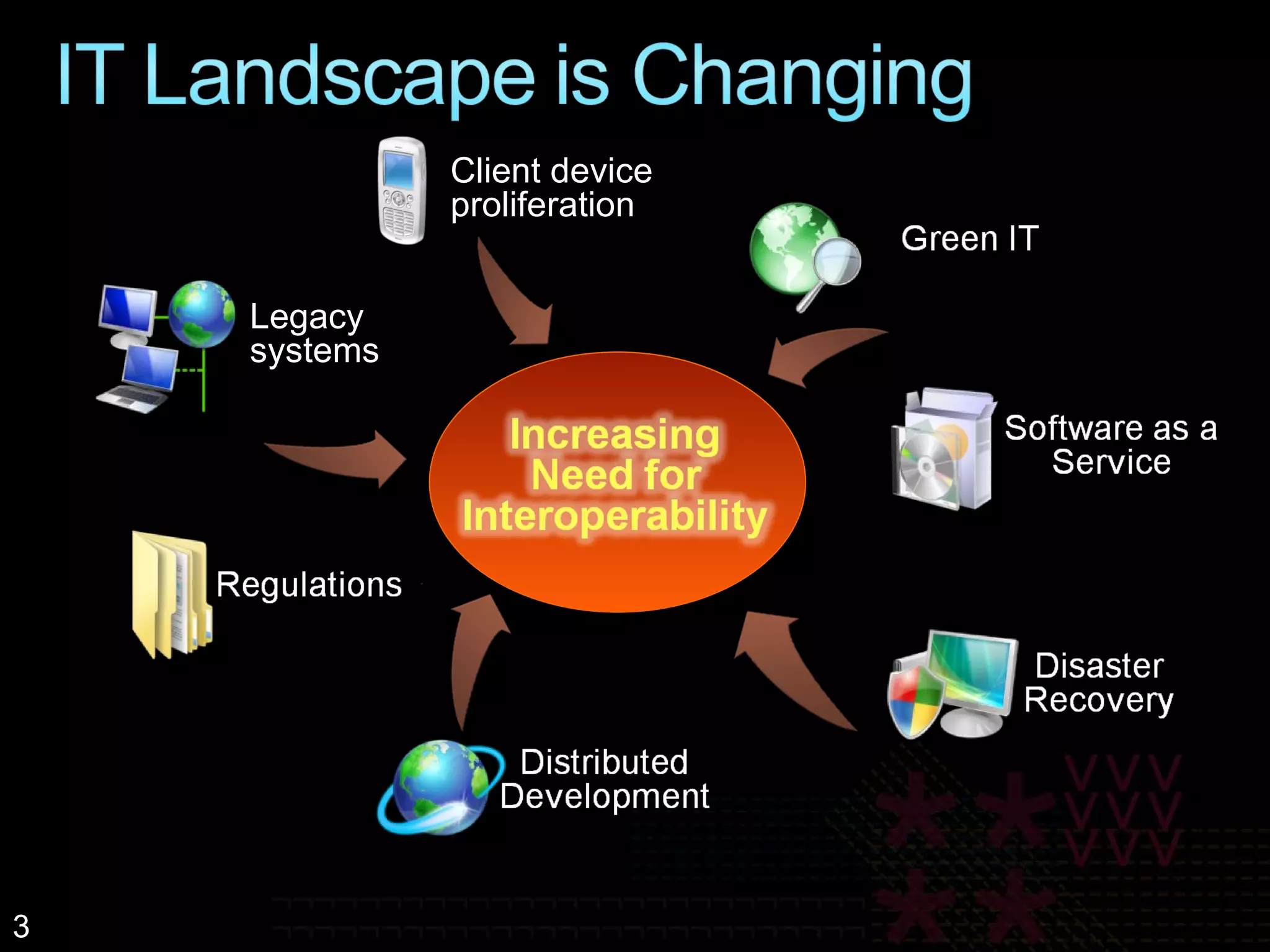 IT Landscape is Changing

Client device proliferation

Green IT

Legacy systems

Increasing Need for Interoperability

Software as a Service

Regulations

Disaster Recovery

Distributed Development

3